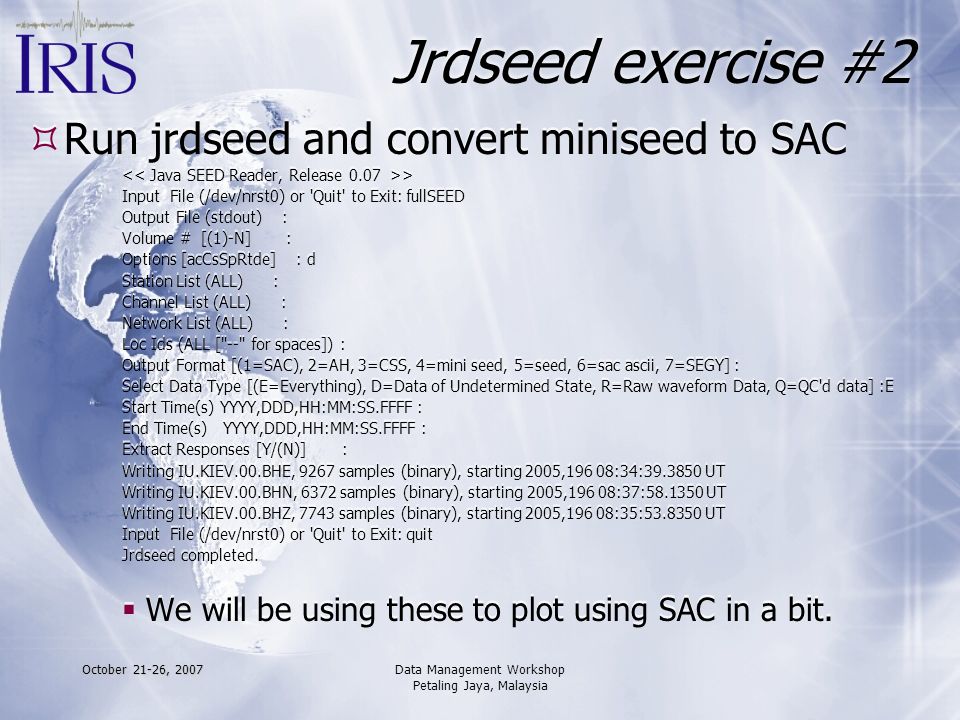 IRIS

Jrdseed exercise #2

Run jrdseed and convert miniseed to SAC

<< Java SEED Reader, Release 0.07 >>
Input File (/dev/nrst0) or 'Quit' to Exit: fullSEED
Output File (stdout) :
Volume # [(1)-N] :
Options [acCsSpRtde] : d
Station List (ALL) :
Channel List (ALL) :
Network List (ALL) :
Loc Ids (ALL ["--" for spaces]) :
Output Format [(1=SAC), 2=AH, 3=CSS, 4=mini seed, 5=seed, 6=sac ascii, 7=SEGY] :
Select Data Type [(E=Everything), D=Data of Undetermined State, R=Raw waveform Data, Q=QC'd data] :E
Start Time(s) YYYY,DDD,HH:MM:SS.FFFF :
End Time(s) YYYY,DDD,HH:MM:SS.FFFF :
Extract Responses [Y/(N)] :
Writing IU.KIEV.00.BHE, 9267 samples (binary), starting 2005,196 08:34:39.3850 UT
Writing IU.KIEV.00.BHN, 6372 samples (binary), starting 2005,196 08:37:58.1350 UT
Writing IU.KIEV.00.BHZ, 7743 samples (binary), starting 2005,196 08:35:53.8350 UT
Input File (/dev/nrst0) or 'Quit' to Exit: quit
Jrdseed completed.

We will be using these to plot using SAC in a bit.

October 21-26, 2007

Data Management Workshop
Petaling Jaya, Malaysia